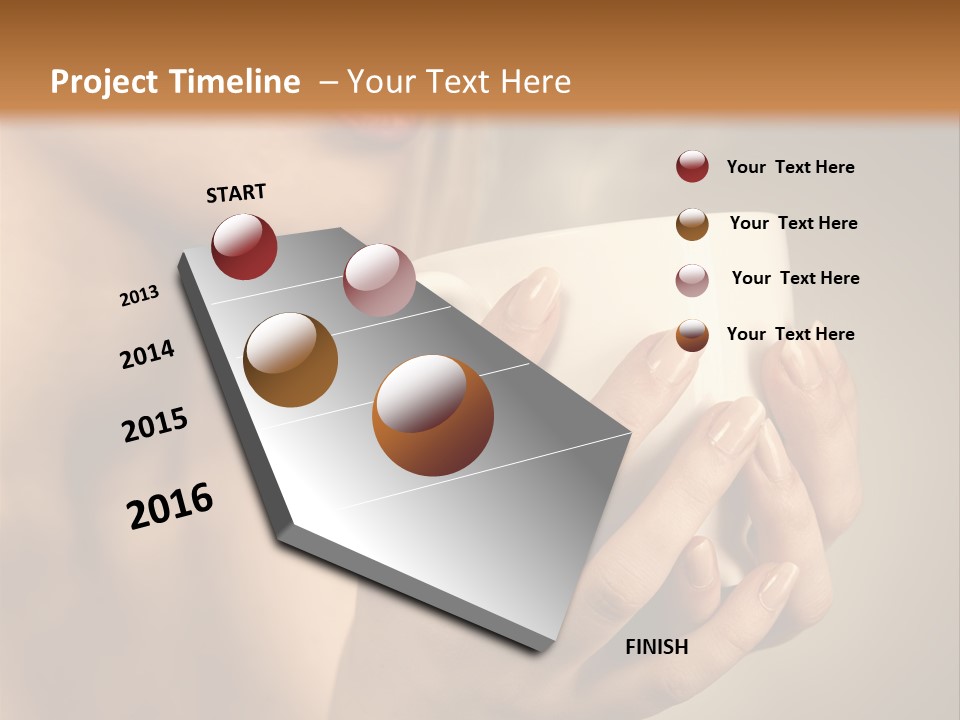 Project Timeline – Your Text Here

START

2013

2014

2015

2016

FINISH

Your Text Here

Your Text Here

Your Text Here

Your Text Here